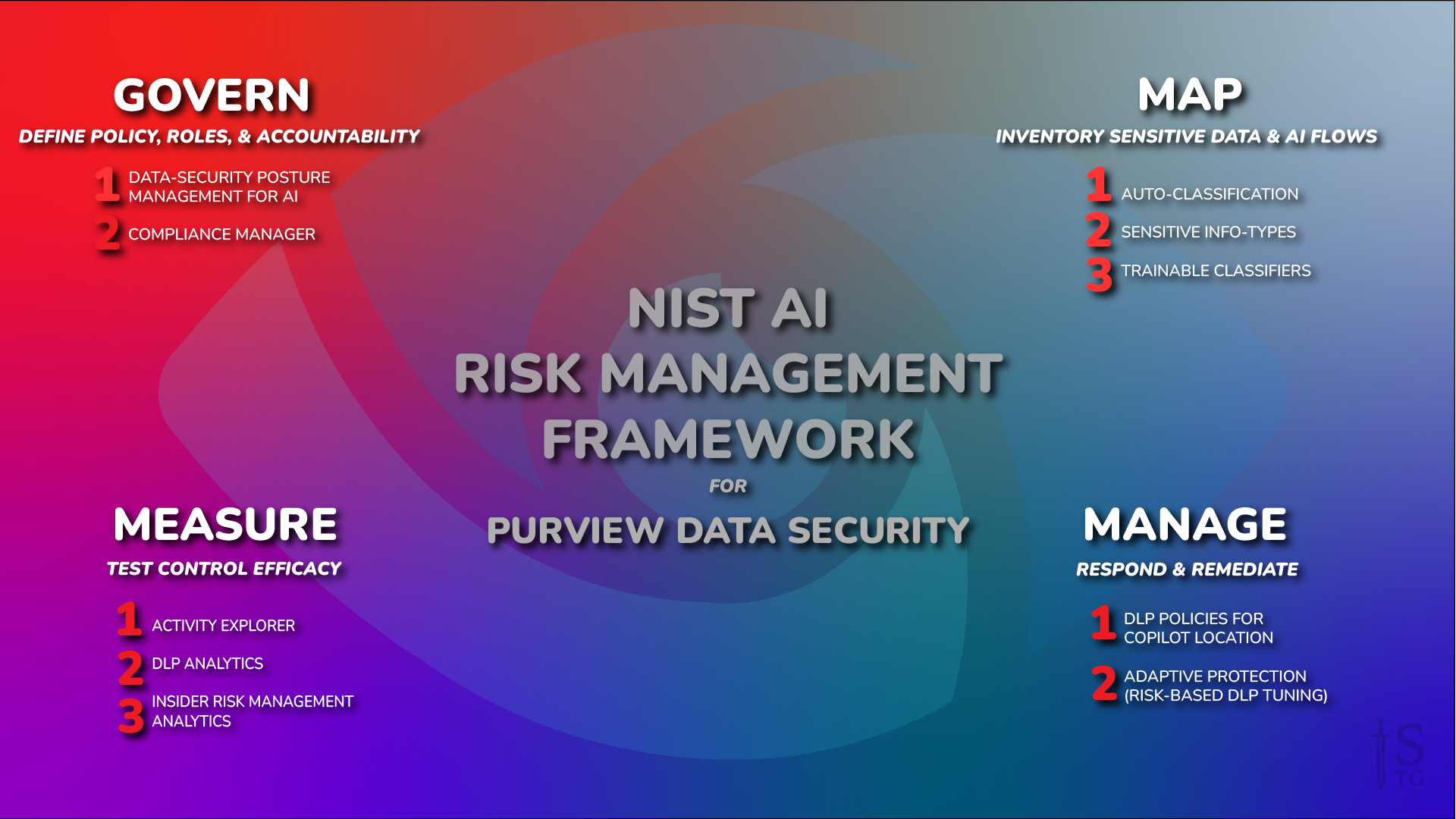 GOVERN

DEFINE POLICY, ROLES, & ACCOUNTABILITY

1 DATA-SECURITY POSTURE MANAGEMENT FOR AI

2 COMPLIANCE MANAGER

MAP

INVENTORY SENSITIVE DATA & AI FLOWS

1 AUTO-CLASSIFICATION

2 SENSITIVE INFO-TYPES

3 TRAINABLE CLASSIFIERS

NIST AI
RISK MANAGEMENT
FRAMEWORK
FOR
PURVIEW DATA SECURITY

MEASURE

TEST CONTROL EFFICACY

1 ACTIVITY EXPLORER

2 DLP ANALYTICS

3 INSIDER RISK MANAGEMENT ANALYTICS

MANAGE

RESPOND & REMEDIATE

1 DLP POLICIES FOR COPILOT LOCATION

2 ADAPTIVE PROTECTION (RISK-BASED DLP TUNING)

S
TG